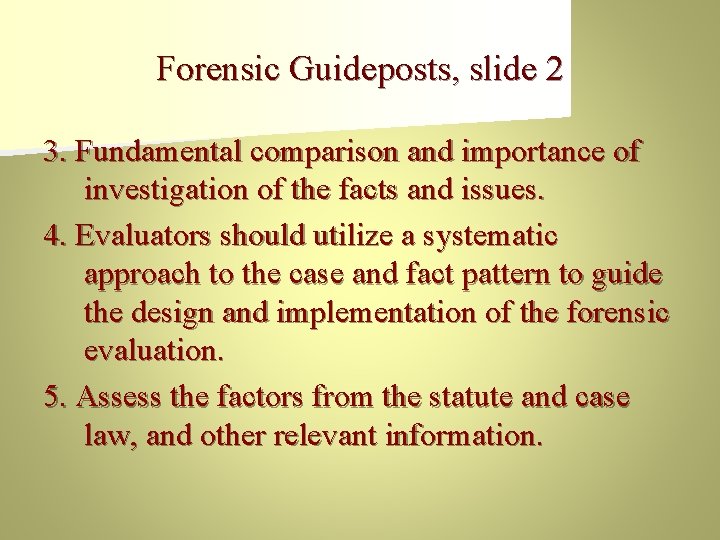 Forensic Guideposts, slide 2

3. Fundamental comparison and importance of investigation of the facts and issues.

4. Evaluators should utilize a systematic approach to the case and fact pattern to guide the design and implementation of the forensic evaluation.

5. Assess the factors from the statute and case law, and other relevant information.